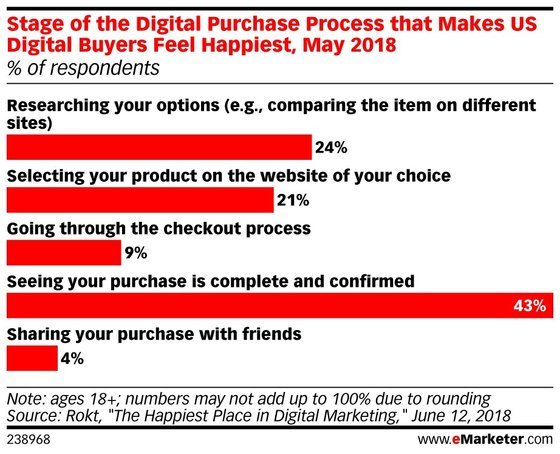 Stage of the Digital Purchase Process that Makes US Digital Buyers Feel Happiest, May 2018
% of respondents

Researching your options (e.g., comparing the item on different sites)
24%

Selecting your product on the website of your choice
21%

Going through the checkout process
9%

Seeing your purchase is complete and confirmed
43%

Sharing your purchase with friends
4%

Note: ages 18+; numbers may not add up to 100% due to rounding
Source: Rokt, "The Happiest Place in Digital Marketing," June 12, 2018

238968

www.eMarketer.com